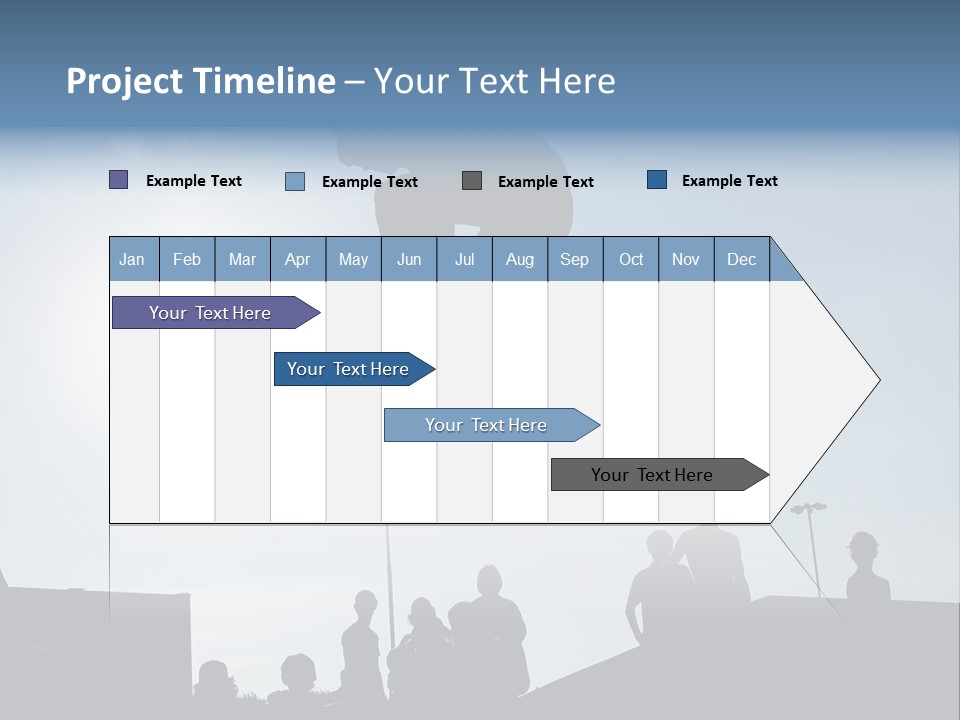 Project Timeline – Your Text Here

Example Text
Example Text
Example Text
Example Text

| Jan | Feb | Mar | Apr | May | Jun | Jul | Aug | Sep | Oct | Nov | Dec |
|---|---|---|---|---|---|---|---|---|---|---|---|

Your Text Here

Your Text Here

Your Text Here

Your Text Here